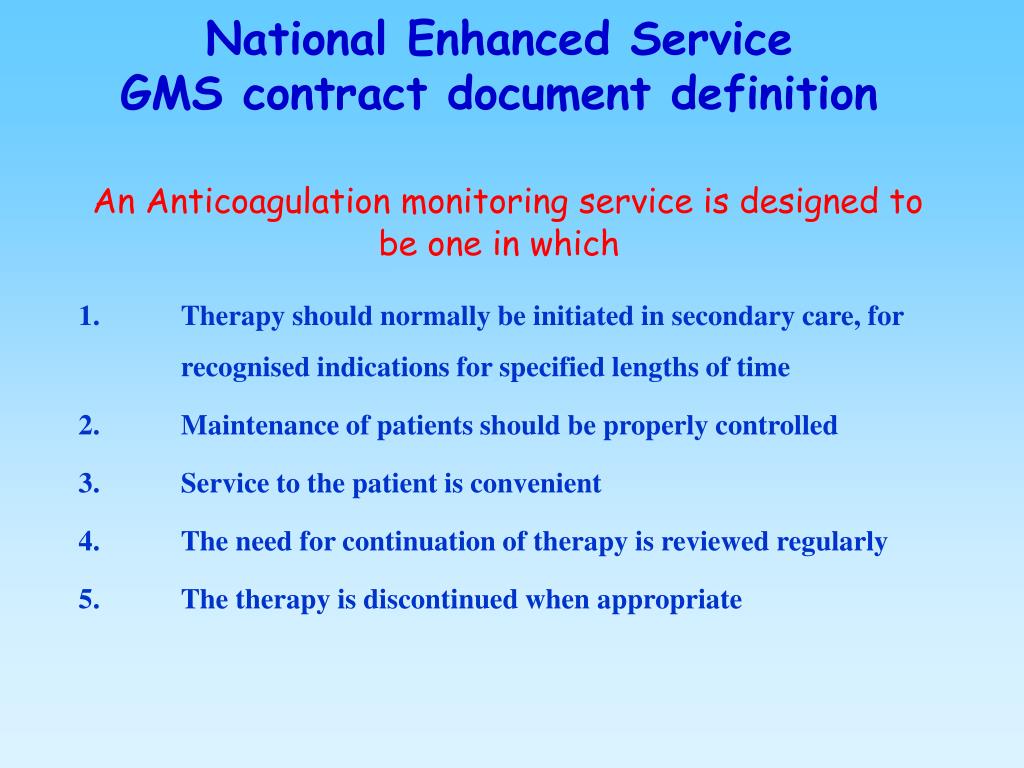 National Enhanced Service
GMS contract document definition

An Anticoagulation monitoring service is designed to be one in which

1. Therapy should normally be initiated in secondary care, for recognised indications for specified lengths of time

2. Maintenance of patients should be properly controlled

3. Service to the patient is convenient

4. The need for continuation of therapy is reviewed regularly

5. The therapy is discontinued when appropriate